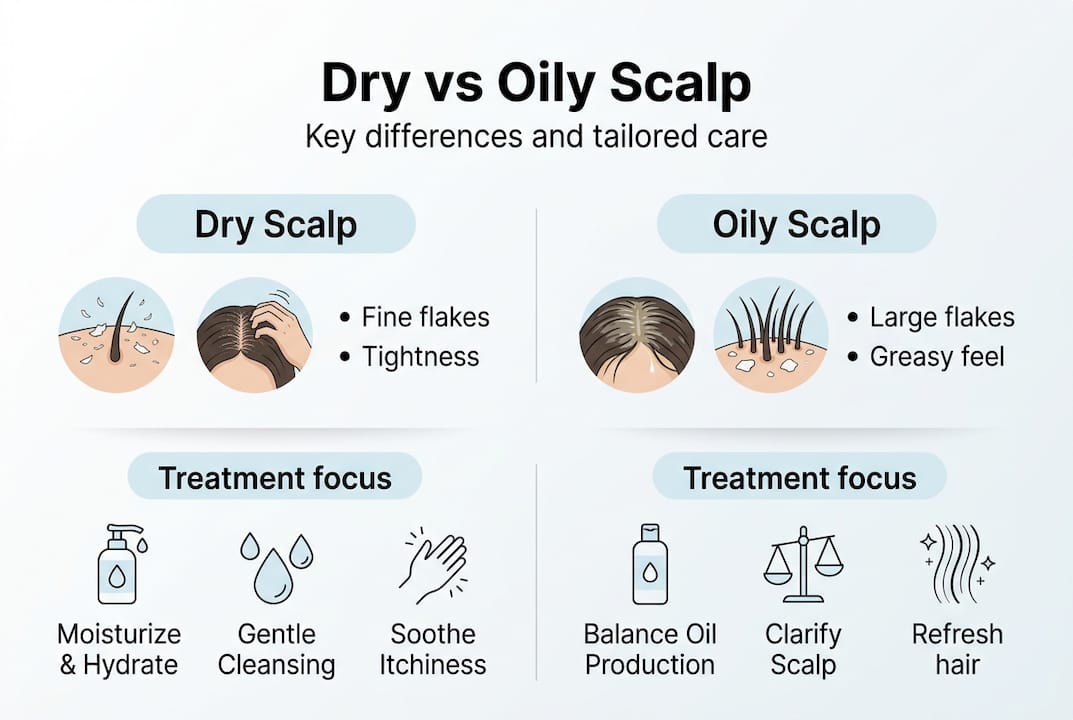 Dry vs Oily Scalp
Key differences and tailored care

Dry Scalp

• Fine flakes
• Tightness

Treatment focus

Moisturize & Hydrate
Gentle Cleansing
Soothe Itchiness

Oily Scalp

• Large flakes
• Greasy feel

Treatment focus

Balance Oil Production
Clarify Scalp
Refresh hair